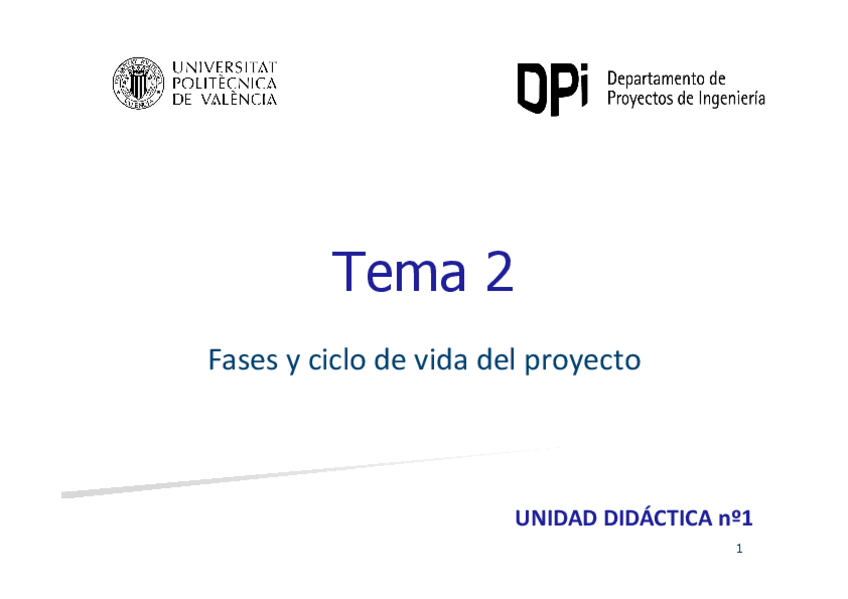 UNIVERSITAT
POLITÈCNICA
DE VALÈNCIA

DPi Departamento de Proyectos de Ingeniería

Tema 2

Fases y ciclo de vida del proyecto

UNIDAD DIDÁCTICA nº1

1